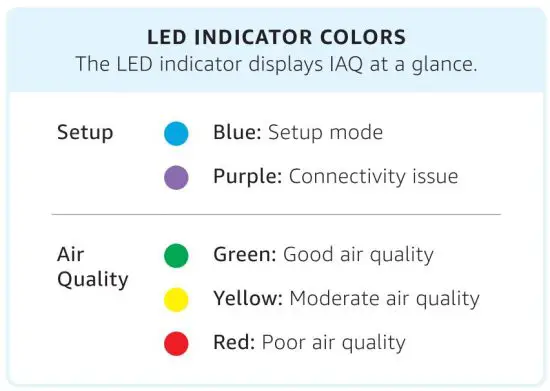 LED INDICATOR COLORS
The LED indicator displays IAQ at a glance.

Setup

Blue: Setup mode

Purple: Connectivity issue

Air Quality

Green: Good air quality

Yellow: Moderate air quality

Red: Poor air quality